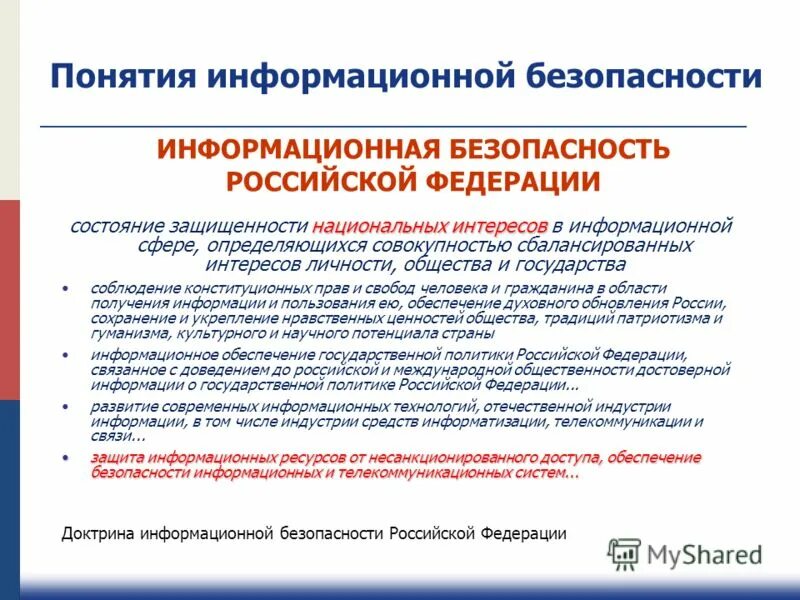 Понятия информационной безопасности

ИНФОРМАЦИОННАЯ БЕЗОПАСНОСТЬ РОССИЙСКОЙ ФЕДЕРАЦИИ

состояние защищенности национальных интересов в информационной сфере, определяющихся совокупностью сбалансированных интересов личности, общества и государства

• соблюдение конституционных прав и свобод человека и гражданина в области получения информации и пользования ею, обеспечение духовного обновления России, сохранение и укрепление нравственных ценностей общества, традиций патриотизма и гуманизма, культурного и научного потенциала страны
• информационное обеспечение государственной политики Российской Федерации, связанное с доведением до российской и международной общественности достоверной информации о государственной политике Российской Федерации...
• развитие современных информационных технологий, отечественной индустрии информации, в том числе индустрии средств информатизации, телекоммуникации и связи...
• защита информационных ресурсов от несанкционированного доступа, обеспечение безопасности информационных и телекоммуникационных систем...

Доктрина информационной безопасности Российской Федерации

MyShared